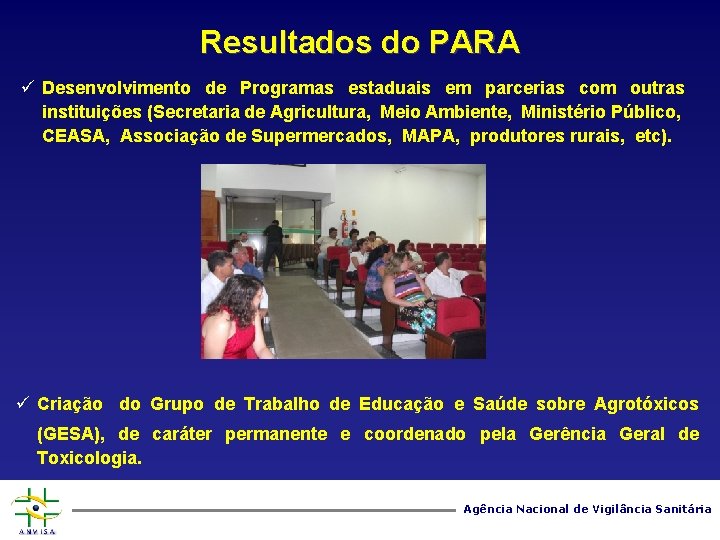 Resultados do PARA

✓ Desenvolvimento de Programas estaduais em parcerias com outras instituições (Secretaria de Agricultura, Meio Ambiente, Ministério Público, CEASA, Associação de Supermercados, MAPA, produtores rurais, etc).

✓ Criação do Grupo de Trabalho de Educação e Saúde sobre Agrotóxicos (GESA), de caráter permanente e coordenado pela Gerência Geral de Toxicologia.

ANVISA

Agência Nacional de Vigilância Sanitária